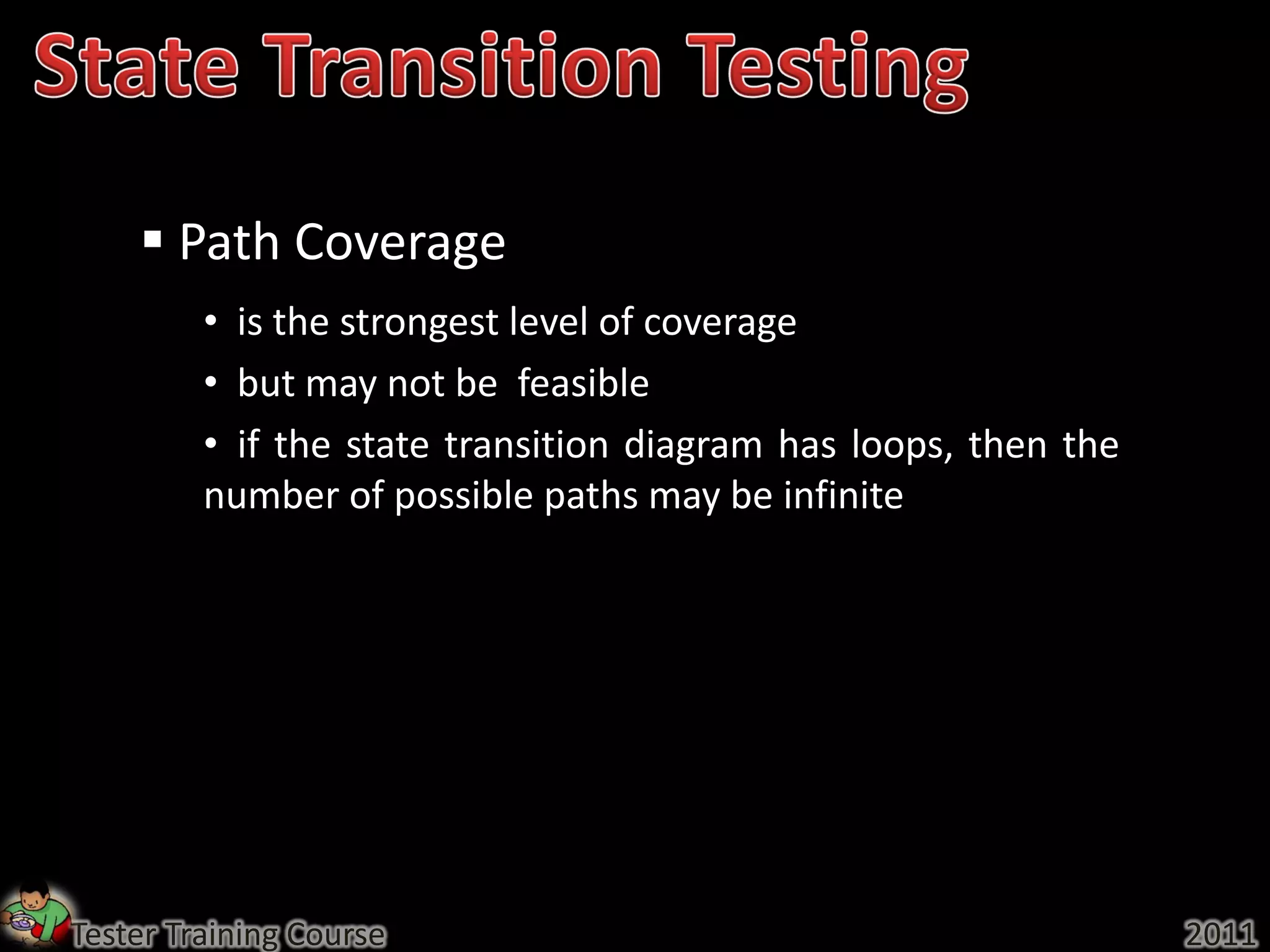 State Transition Testing

▪ Path Coverage

• is the strongest level of coverage

• but may not be feasible

• if the state transition diagram has loops, then the number of possible paths may be infinite

Tester Training Course

2011